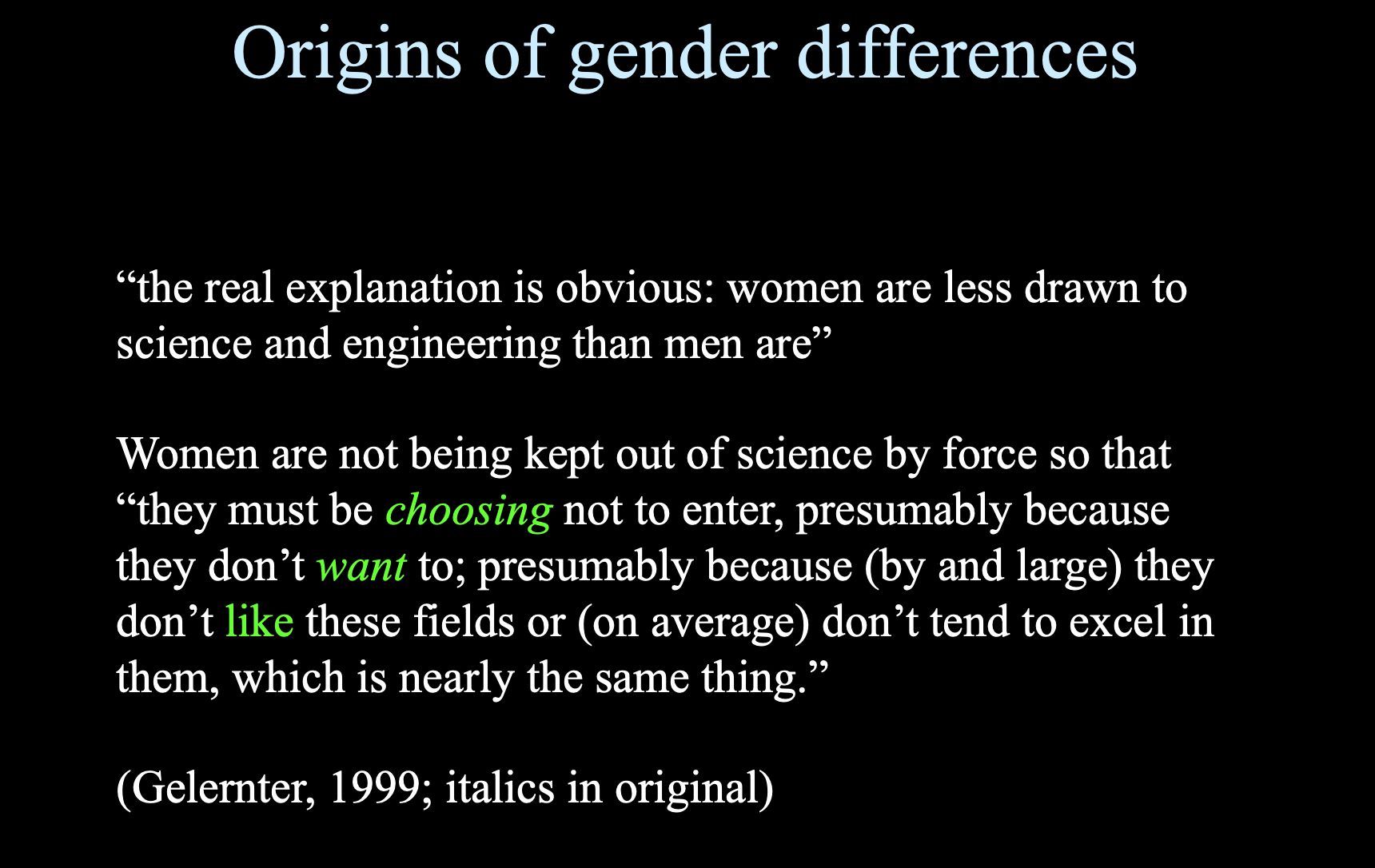 Origins of gender differences

“the real explanation is obvious: women are less drawn to science and engineering than men are”

Women are not being kept out of science by force so that “they must be choosing not to enter, presumably because they don’t want to; presumably because (by and large) they don’t like these fields or (on average) don’t tend to excel in them, which is nearly the same thing.”

(Gelernter, 1999; italics in original)